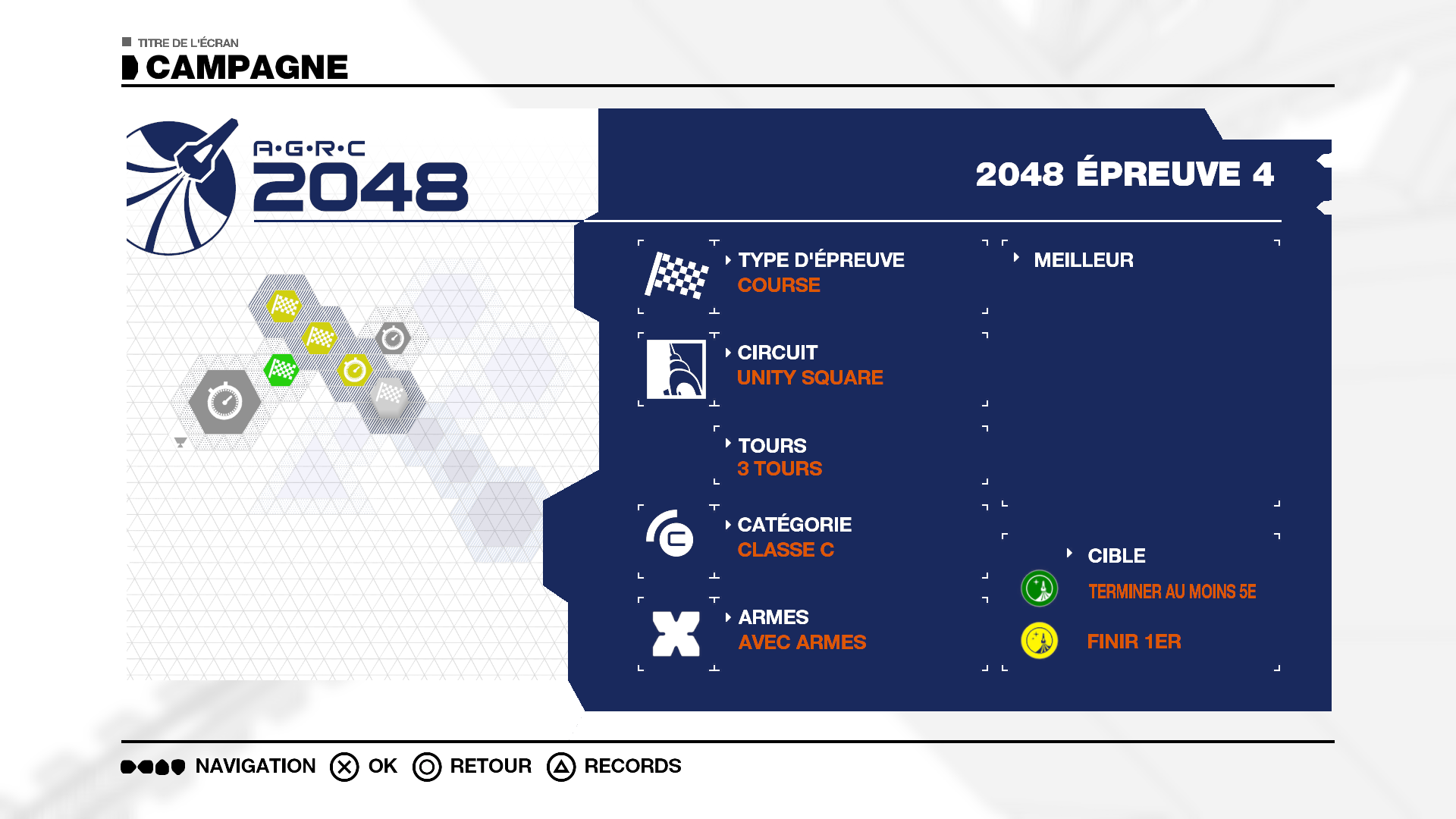 TITRE DE L'ÉCRAN
CAMPAGNE

A·G·R·C
2048

2048 ÉPREUVE 4

TYPE D'ÉPREUVE
COURSE

CIRCUIT
UNITY SQUARE

TOURS
3 TOURS

CATÉGORIE
CLASSE C

ARMES
AVEC ARMES

MEILLEUR

CIBLE
TERMINER AU MOINS 5E
FINIR 1ER

NAVIGATION OK RETOUR RECORDS